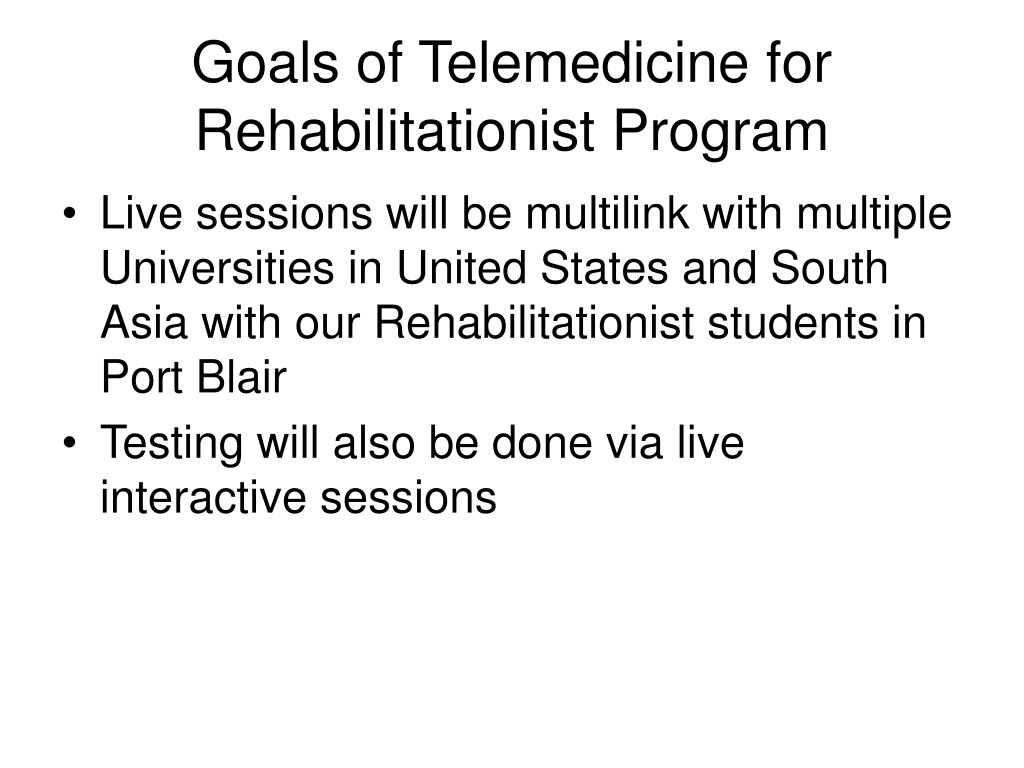 Goals of Telemedicine for Rehabilitationist Program

• Live sessions will be multilink with multiple Universities in United States and South Asia with our Rehabilitationist students in Port Blair

• Testing will also be done via live interactive sessions